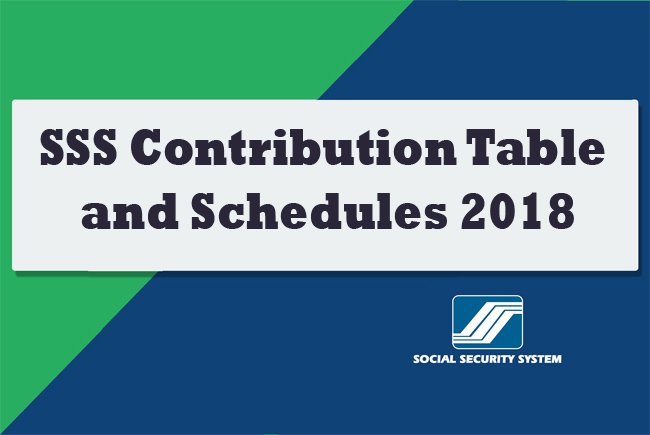 SSS Contribution Table and Schedules 2018

SOCIAL SECURITY SYSTEM